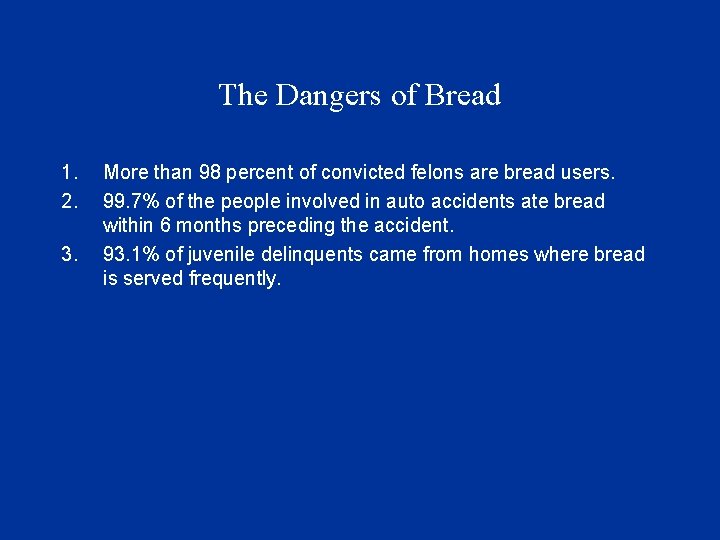 The Dangers of Bread

1. More than 98 percent of convicted felons are bread users.

2. 99.7% of the people involved in auto accidents ate bread within 6 months preceding the accident.

3. 93.1% of juvenile delinquents came from homes where bread is served frequently.